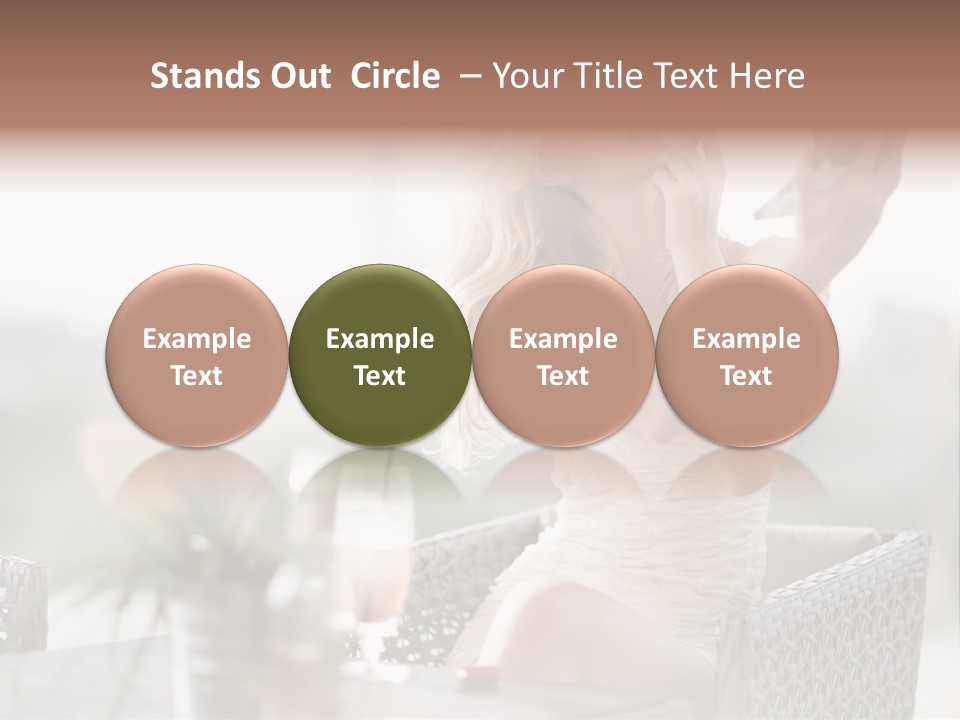 Stands Out Circle – Your Title Text Here

Example Text

Example Text

Example Text

Example Text